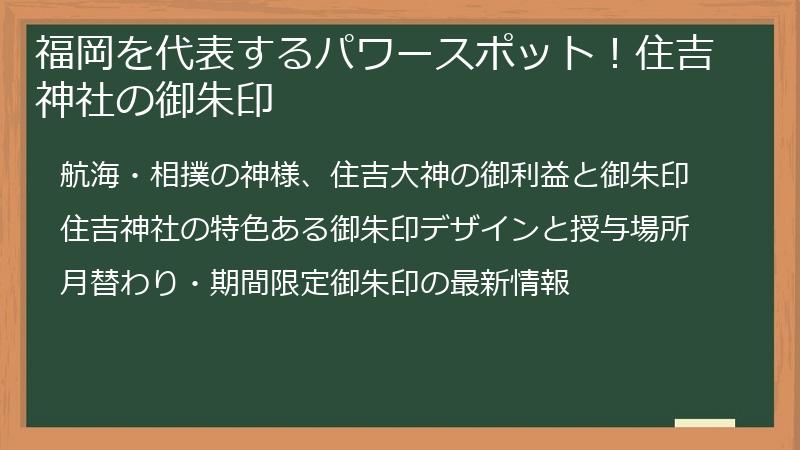 福岡を代表するパワースポット！住吉神社の御朱印

航海・相撲の神様、住吉大神の御利益と御朱印

住吉神社の特色ある御朱印デザインと授与場所

月替わり・期間限定御朱印の最新情報